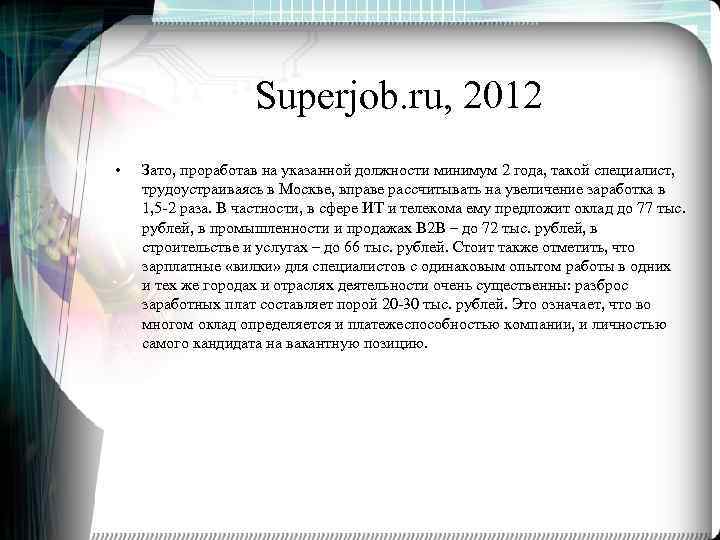 Superjob.ru, 2012

• Зато, проработав на указанной должности минимум 2 года, такой специалист, трудоустраиваясь в Москве, вправе рассчитывать на увеличение заработка в 1,5-2 раза. В частности, в сфере ИТ и телекома ему предложит оклад до 77 тыс. рублей, в промышленности и продажах B2B – до 72 тыс. рублей, в строительстве и услугах – до 66 тыс. рублей. Стоит также отметить, что зарплатные «вилки» для специалистов с одинаковым опытом работы в одних и тех же городах и отраслях деятельности очень существенны: разброс заработных плат составляет порой 20-30 тыс. рублей. Это означает, что во многом оклад определяется и платежеспособностью компании, и личностью самого кандидата на вакантную позицию.